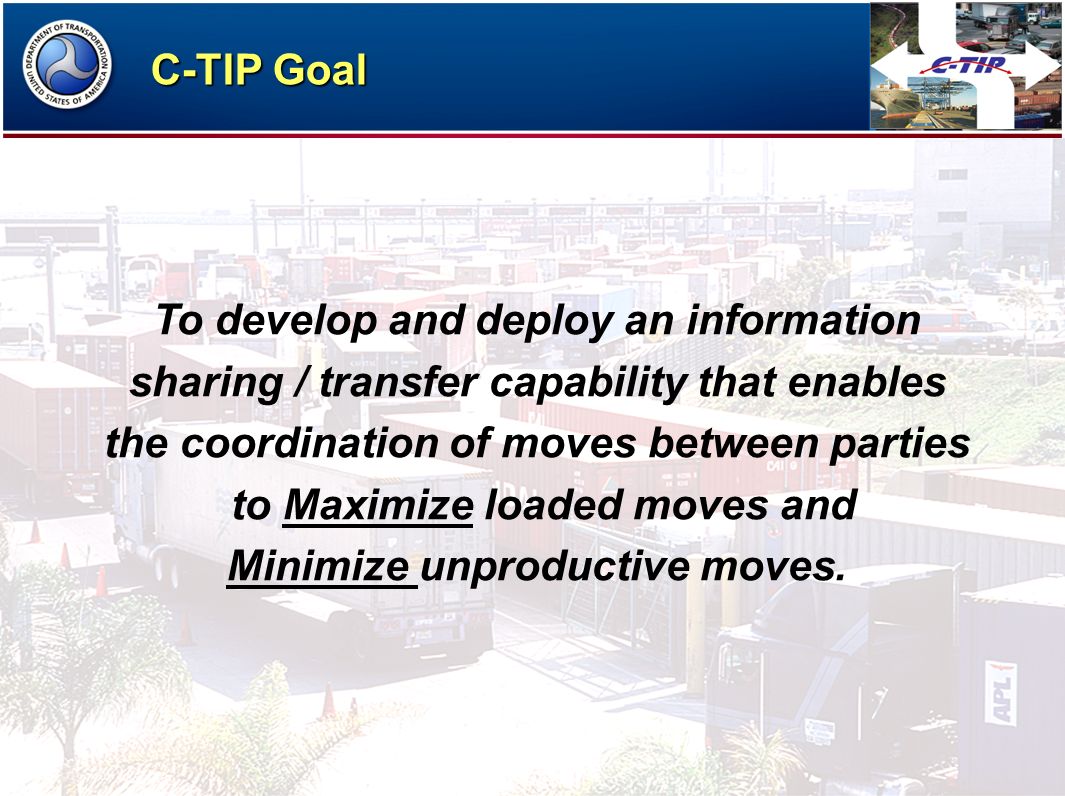 DEPARTMENT OF TRANSPORTATION UNITED STATES OF AMERICA

C-TIP Goal

C-TIP

To develop and deploy an information sharing / transfer capability that enables the coordination of moves between parties to Maximize loaded moves and Minimize unproductive moves.

APL